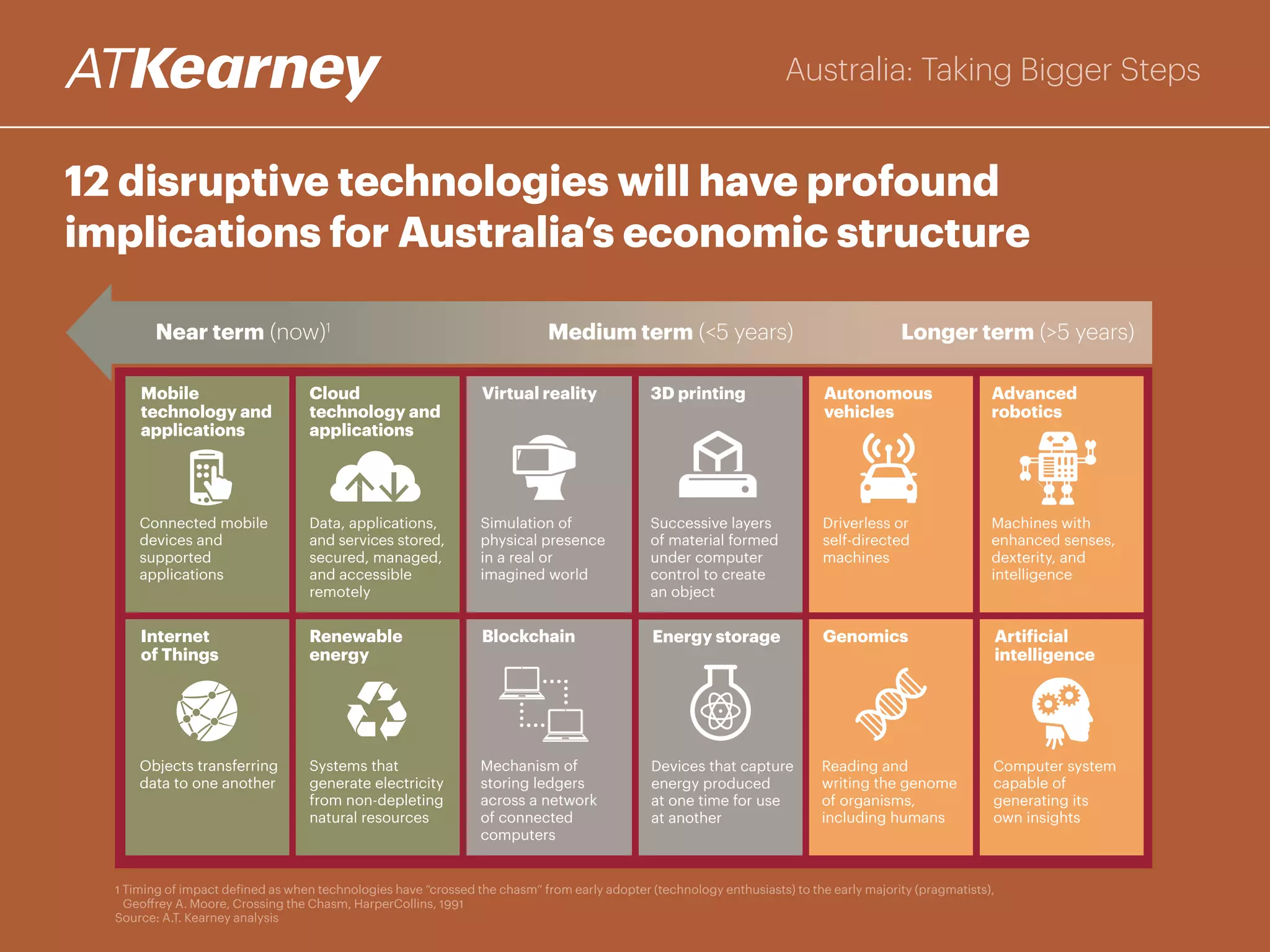 ATKearney

Australia: Taking Bigger Steps

12 disruptive technologies will have profound implications for Australia's economic structure

Near term (now)$^1$

Medium term (<5 years)

Longer term (>5 years)

Mobile technology and applications

Connected mobile devices and supported applications

Cloud technology and applications

Data, applications, and services stored, secured, managed, and accessible remotely

Virtual reality

Simulation of physical presence in a real or imagined world

3D printing

Successive layers of material formed under computer control to create an object

Autonomous vehicles

Driverless or self-directed machines

Advanced robotics

Machines with enhanced senses, dexterity, and intelligence

Internet of Things

Objects transferring data to one another

Renewable energy

Systems that generate electricity from non-depleting natural resources

Blockchain

Mechanism of storing ledgers across a network of connected computers

Energy storage

Devices that capture energy produced at one time for use at another

Genomics

Reading and writing the genome of organisms, including humans

Artificial intelligence

Computer system capable of generating its own insights

1 Timing of impact defined as when technologies have "crossed the chasm" from early adopter (technology enthusiasts) to the early majority (pragmatists), Geoffrey A. Moore, Crossing the Chasm, HarperCollins, 1991
Source: A.T. Kearney analysis